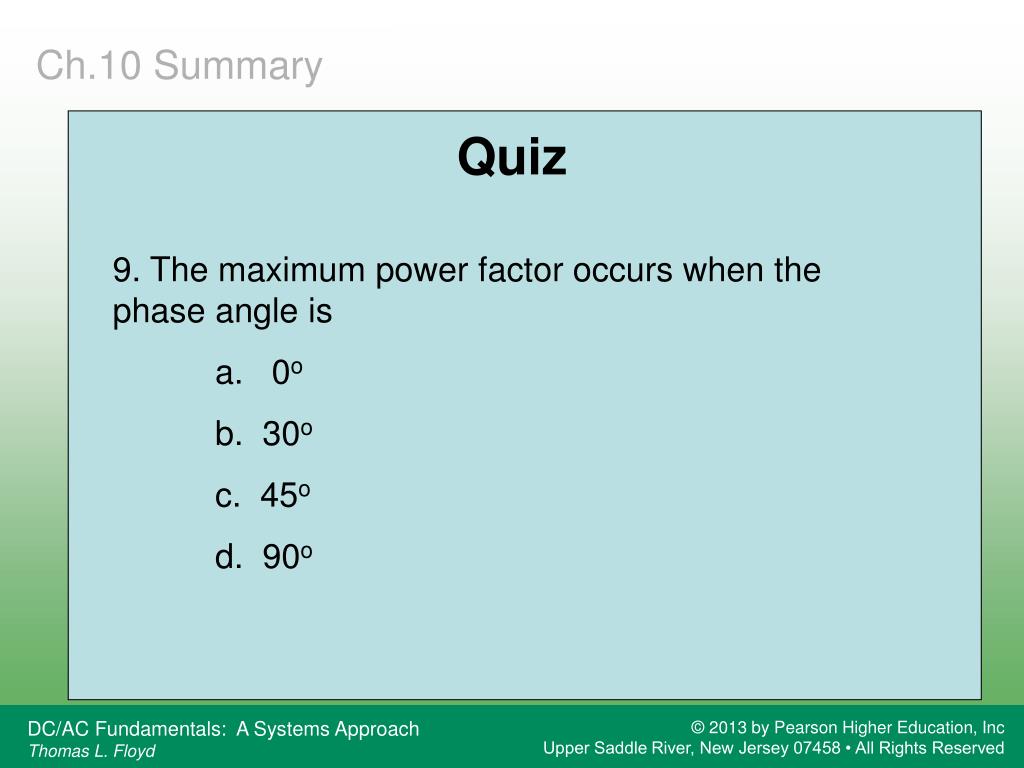 Ch.10 Summary

Quiz

9. The maximum power factor occurs when the phase angle is

a. $0^o$

b. $30^o$

c. $45^o$

d. $90^o$

DC/AC Fundamentals: A Systems Approach
Thomas L. Floyd

© 2013 by Pearson Higher Education, Inc
Upper Saddle River, New Jersey 07458 • All Rights Reserved